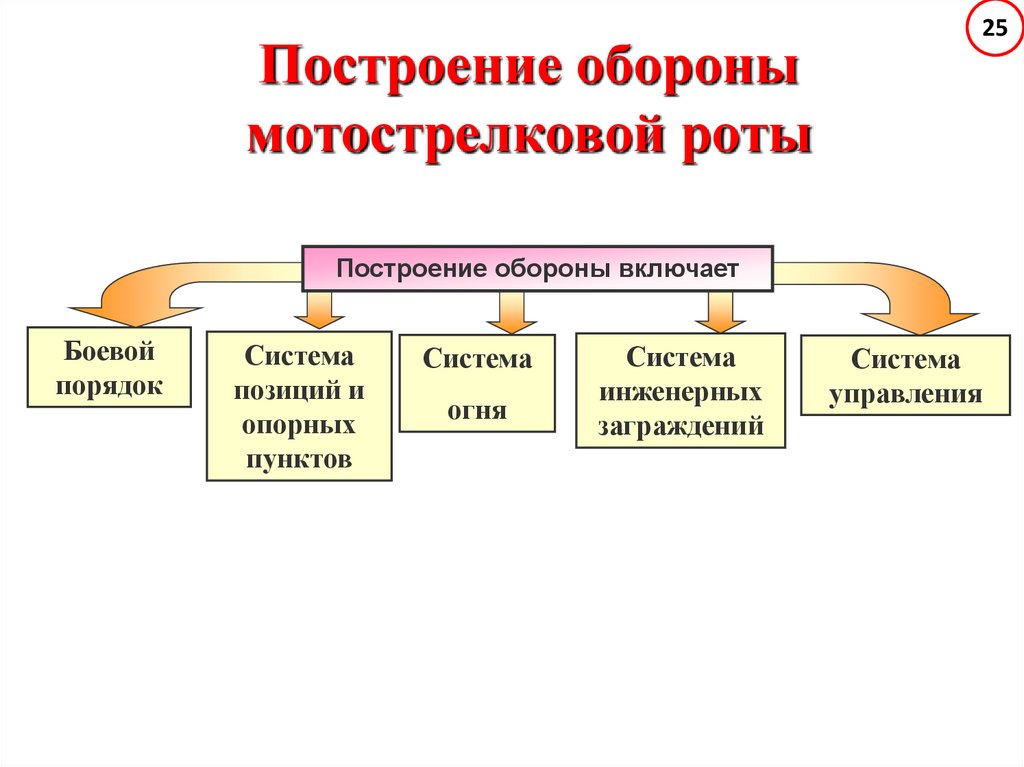 25

Построение обороны мотострелковой роты

Построение обороны включает

Боевой порядок

Система позиций и опорных пунктов

Система огня

Система инженерных заграждений

Система управления